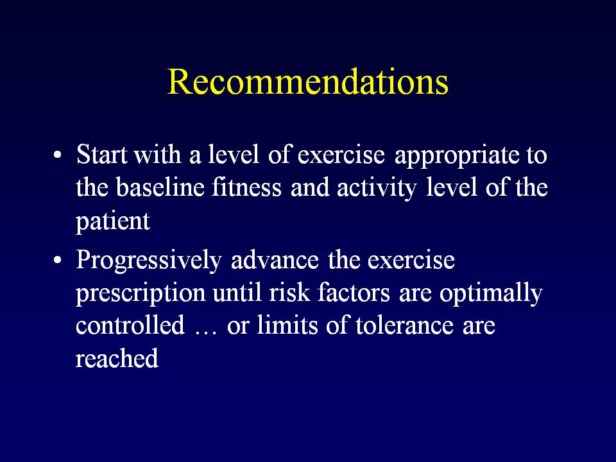 Recommendations

• Start with a level of exercise appropriate to the baseline fitness and activity level of the patient

• Progressively advance the exercise prescription until risk factors are optimally controlled … or limits of tolerance are reached